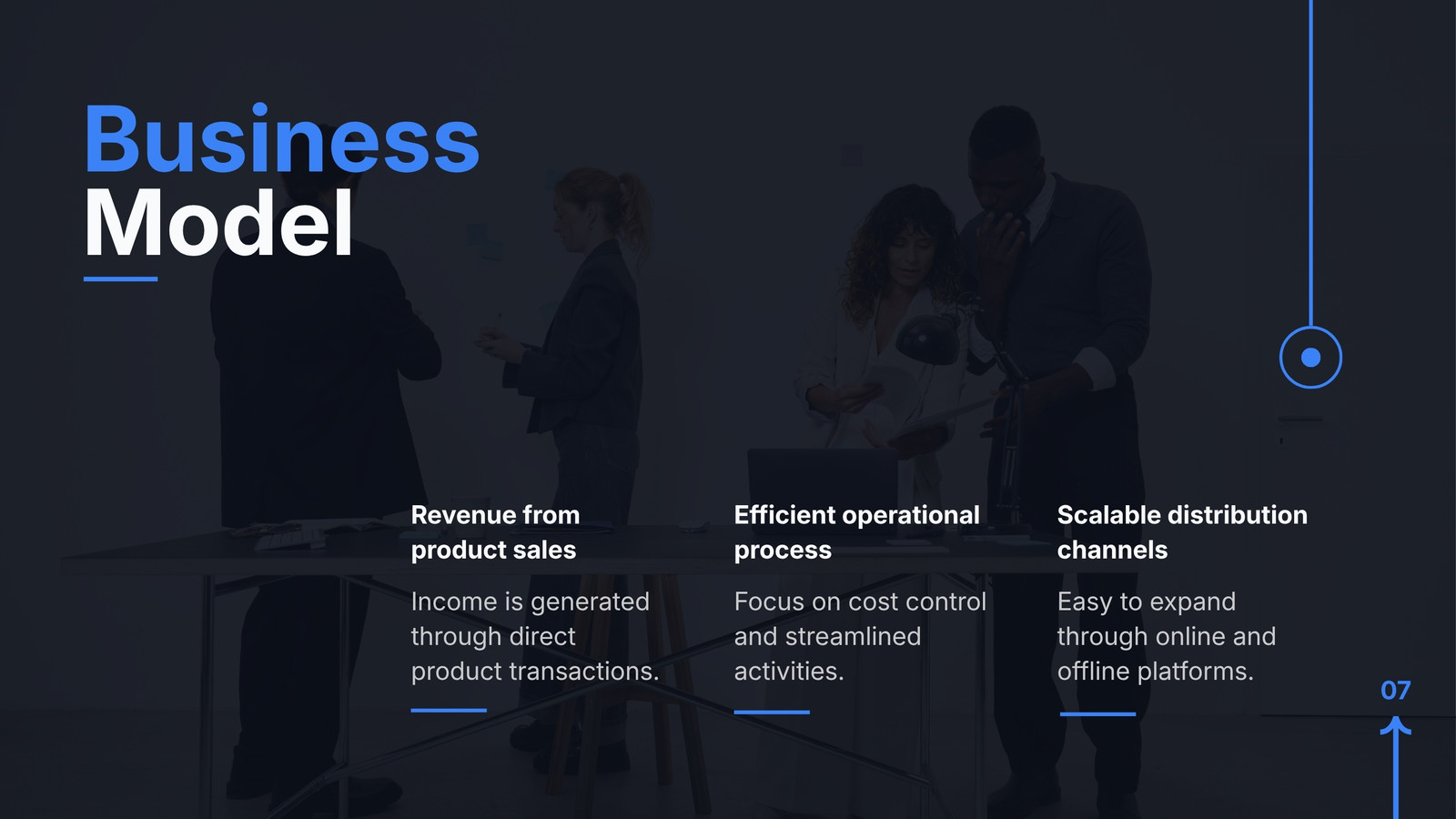 Business
Model

Revenue from product sales

Income is generated through direct product transactions.

Efficient operational process

Focus on cost control and streamlined activities.

Scalable distribution channels

Easy to expand through online and offline platforms.

07